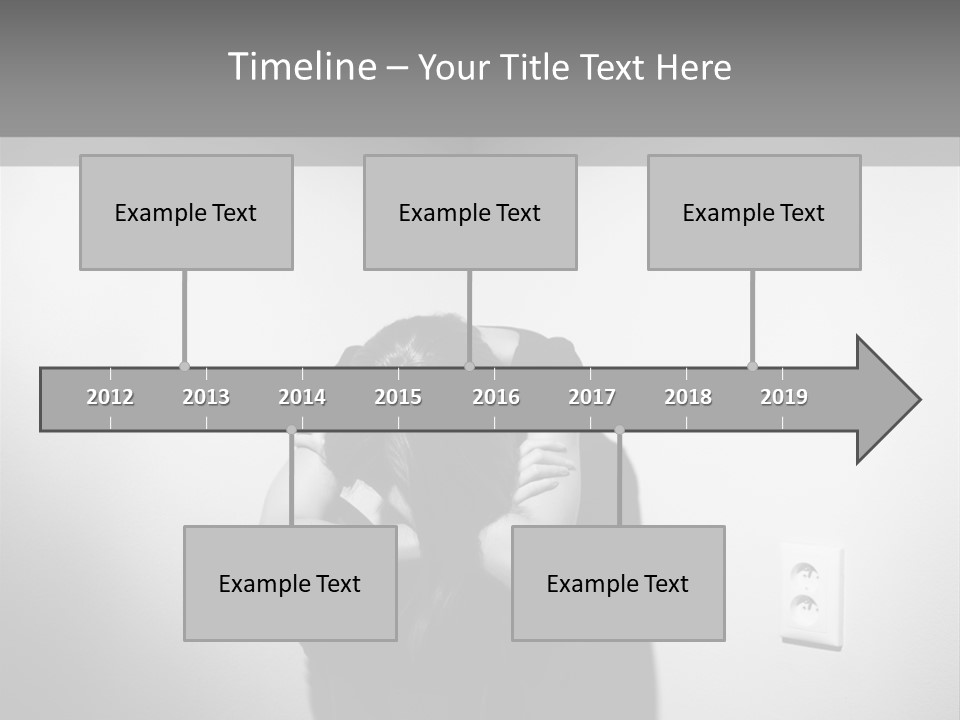 Timeline – Your Title Text Here

Example Text

Example Text

Example Text

2012 2013 2014 2015 2016 2017 2018 2019

Example Text

Example Text